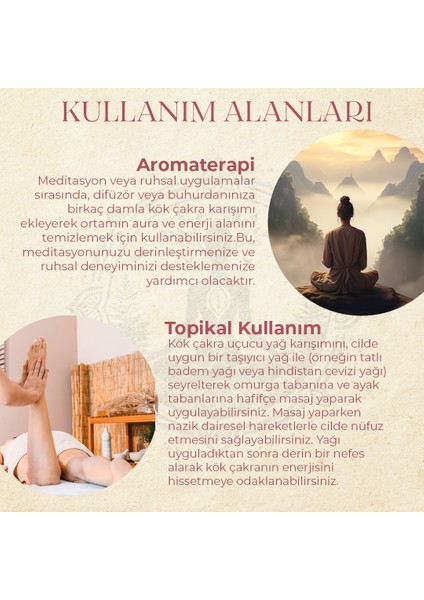 KULLANIM ALANLARI

Aromaterapi
Meditasyon veya ruhsal uygulamalar sırasında, difüzör veya buhurdanınıza birkaç damla kök çakra karışımı ekleyerek ortamın aura ve enerji alanını temizlemek için kullanabilirsiniz.Bu, meditasyonunuzu derinleştirmenize ve ruhsal deneyiminizi desteklemenize yardımcı olacaktır.

Topikal Kullanım
Kök çakra uçucu yağ karışımını, cilde uygun bir taşıyıcı yağ ile (örneğin tatlı badem yağı veya hindistan cevizi yağı) seyrelterek omurga tabanına ve ayak tabanlarına hafifçe masaj yaparak uygulayabilirsiniz. Masaj yaparken nazik dairesel hareketlerle cilde nüfuz etmesini sağlayabilirsiniz. Yağı uyguladıktan sonra derin bir nefes alarak kök çakranın enerjisini hissetmeye odaklanabilirsiniz.